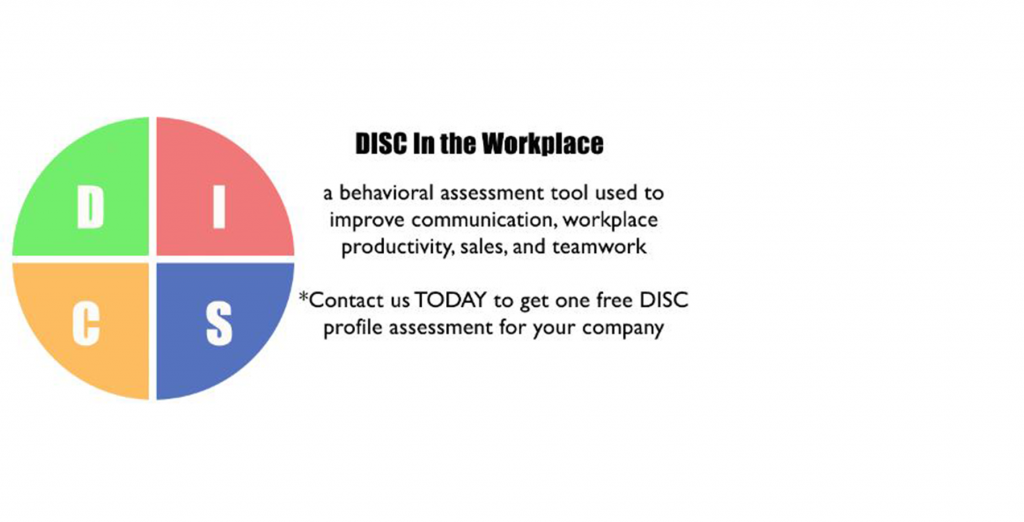 D
I
C
S

DISC In the Workplace

a behavioral assessment tool used to improve communication, workplace productivity, sales, and teamwork

*Contact us TODAY to get one free DISC profile assessment for your company